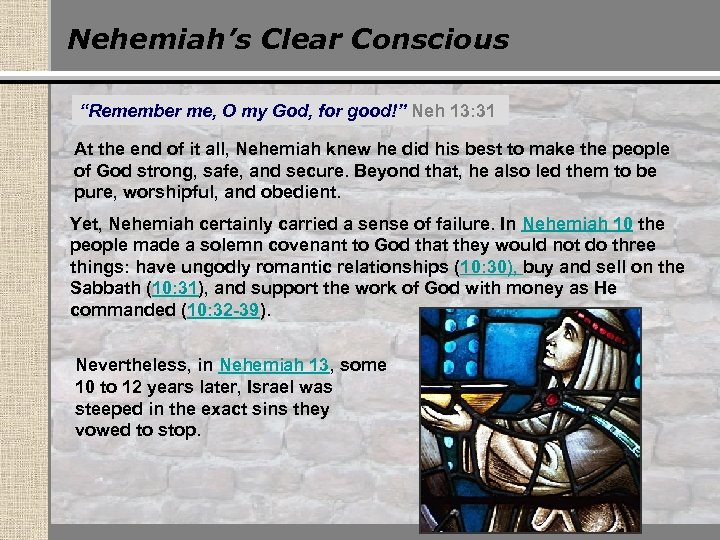 Nehemiah's Clear Conscious

"Remember me, O my God, for good!" Neh 13:31

At the end of it all, Nehemiah knew he did his best to make the people of God strong, safe, and secure. Beyond that, he also led them to be pure, worshipful, and obedient.

Yet, Nehemiah certainly carried a sense of failure. In Nehemiah 10 the people made a solemn covenant to God that they would not do three things: have ungodly romantic relationships (10:30), buy and sell on the Sabbath (10:31), and support the work of God with money as He commanded (10:32-39).

Nevertheless, in Nehemiah 13, some 10 to 12 years later, Israel was steeped in the exact sins they vowed to stop.